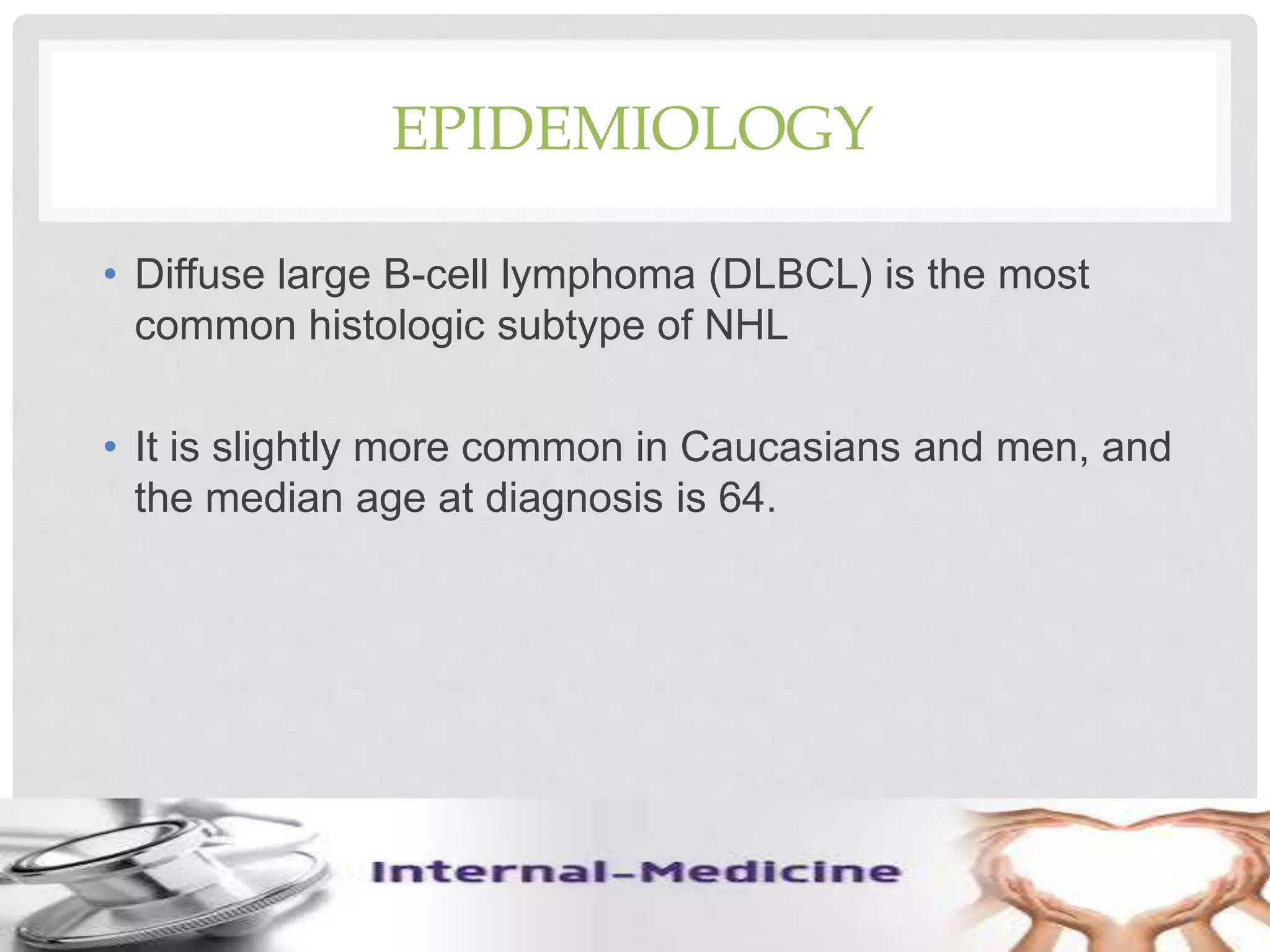 EPIDEMIOLOGY

• Diffuse large B-cell lymphoma (DLBCL) is the most common histologic subtype of NHL

• It is slightly more common in Caucasians and men, and the median age at diagnosis is 64.

Internal-Medicine